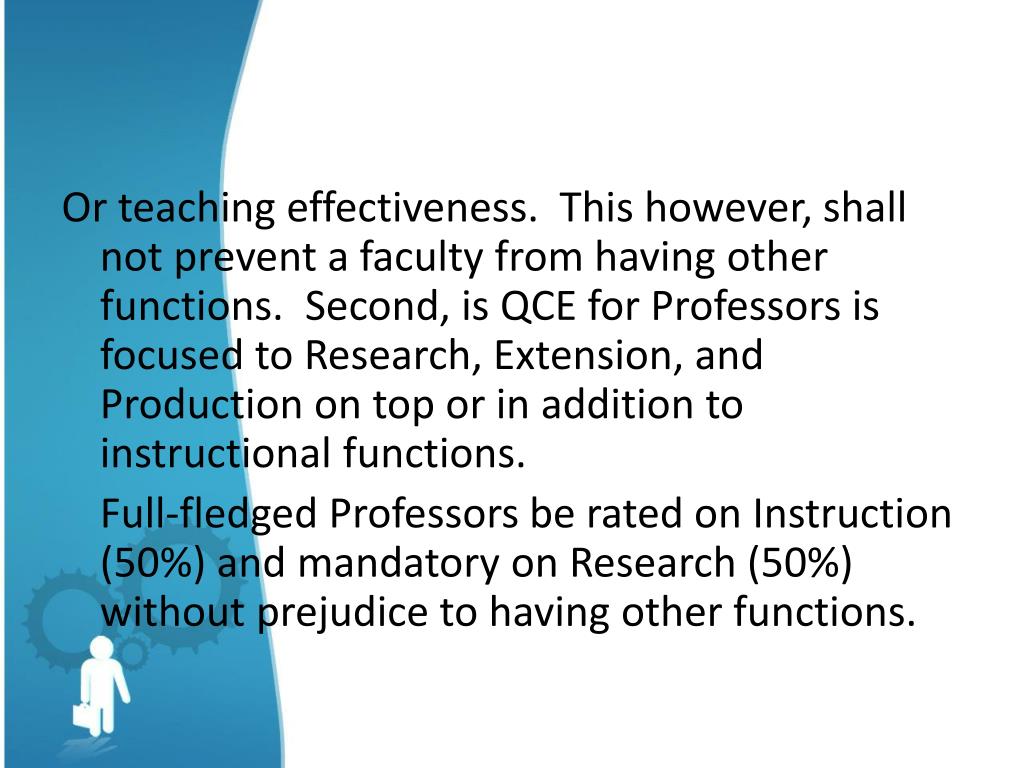 Or teaching effectiveness.  This however, shall not prevent a faculty from having other functions.  Second, is QCE for Professors is focused to Research, Extension, and Production on top or in addition to instructional functions.

Full-fledged Professors be rated on Instruction (50%) and mandatory on Research (50%) without prejudice to having other functions.